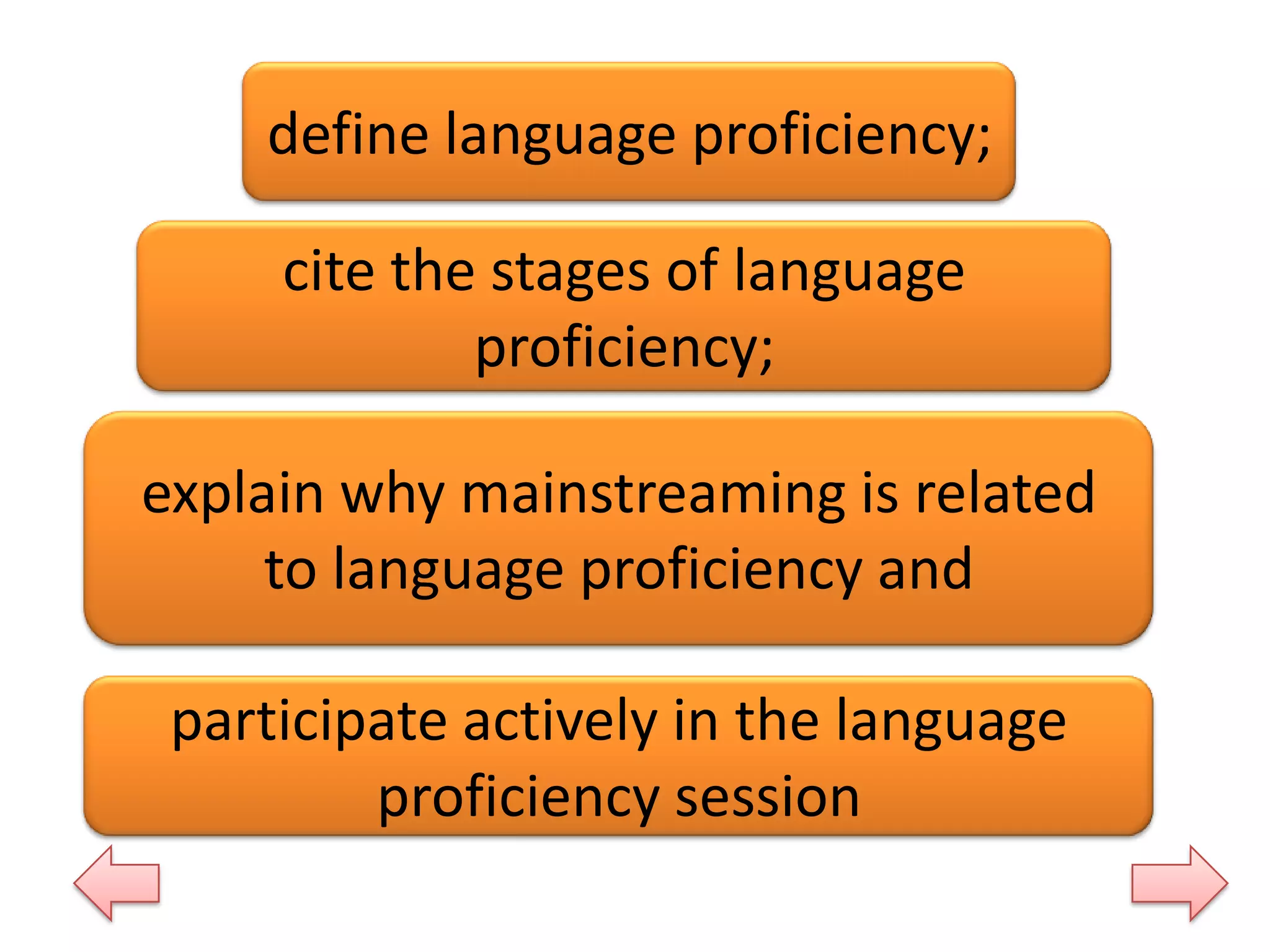 define language proficiency;

cite the stages of language proficiency;

explain why mainstreaming is related to language proficiency and

participate actively in the language proficiency session